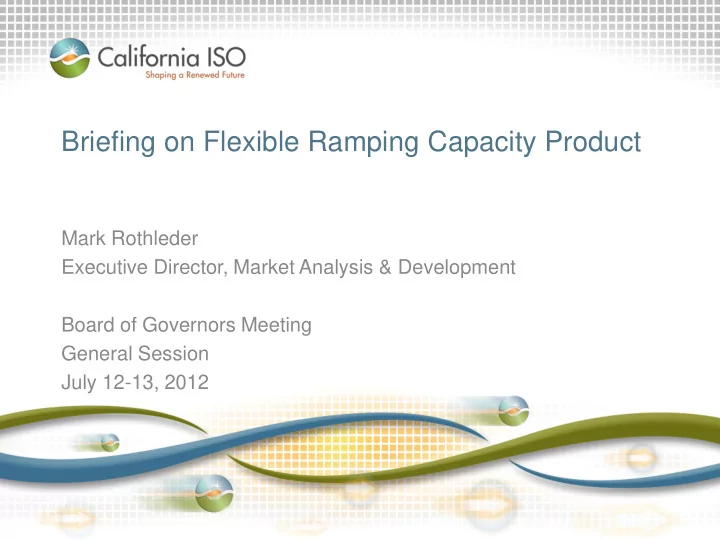 California ISO
Shaping a Renewed Future

Briefing on Flexible Ramping Capacity Product

Mark Rothleder
Executive Director, Market Analysis & Development

Board of Governors Meeting
General Session
July 12-13, 2012